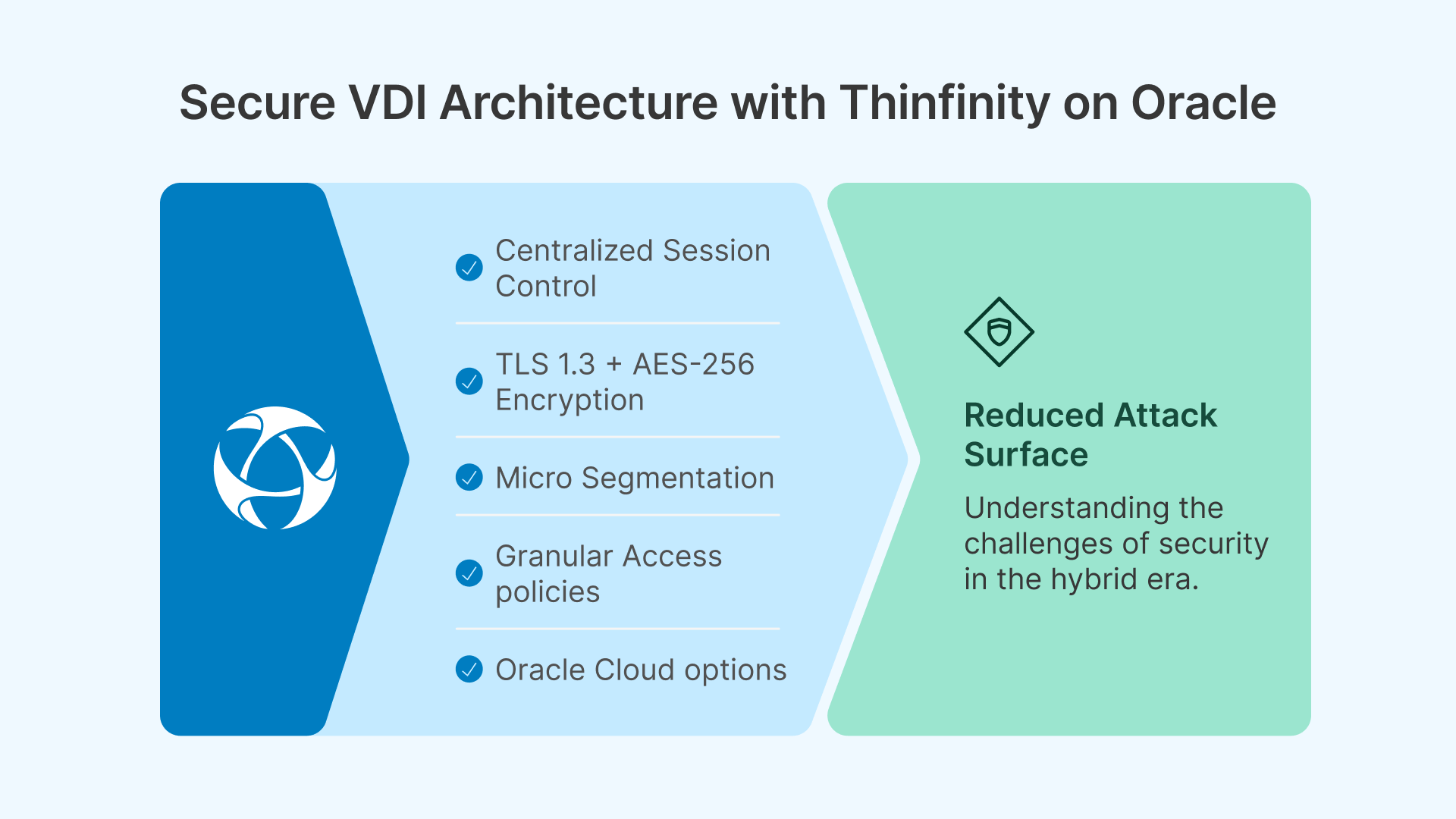 Secure VDI Architecture with Thinfinity on Oracle

Centralized Session Control

TLS 1.3 + AES-256 Encryption

Micro Segmentation

Granular Access policies

Oracle Cloud options

Reduced Attack Surface

Understanding the challenges of security in the hybrid era.